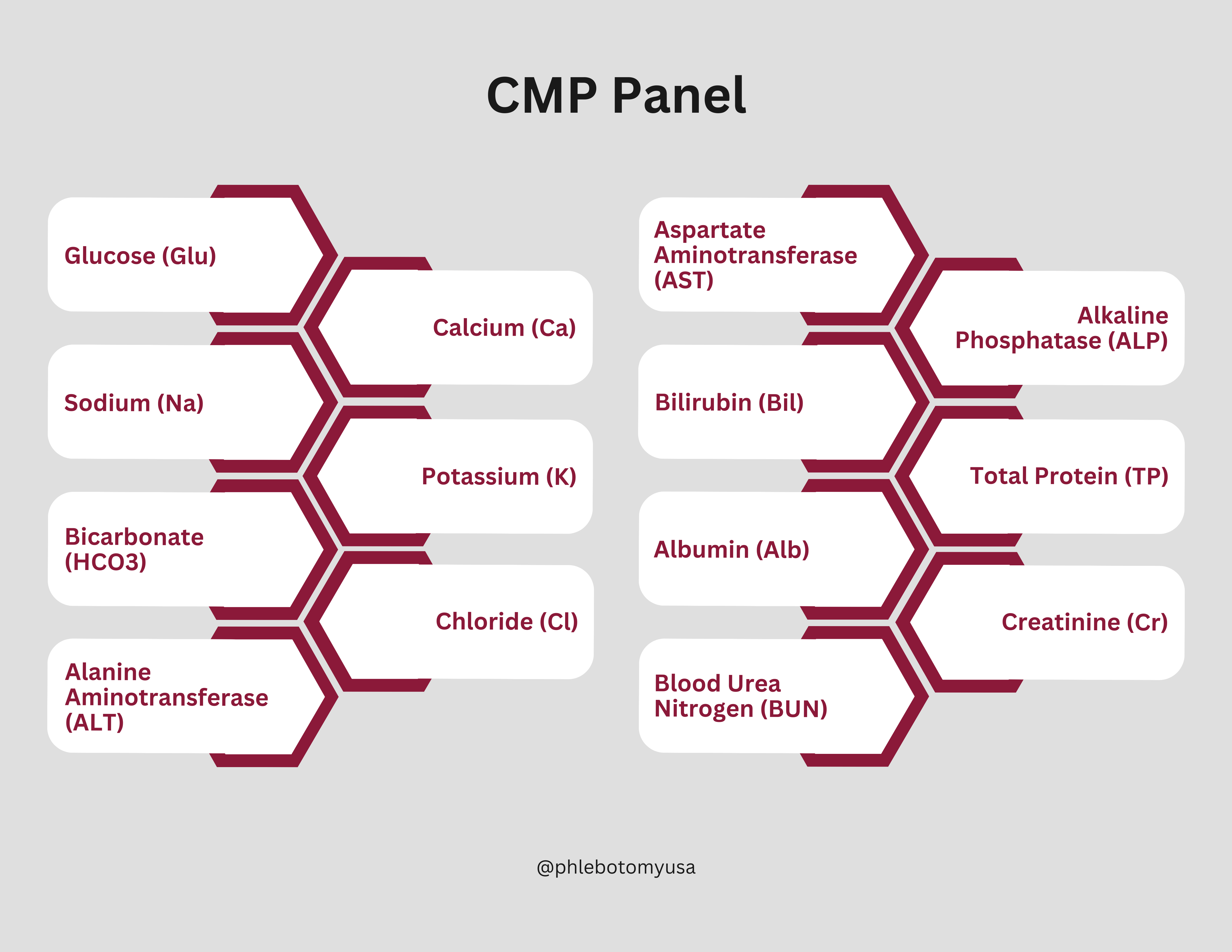 CMP Panel

Glucose (Glu)

Calcium (Ca)

Sodium (Na)

Potassium (K)

Bicarbonate (HCO3)

Chloride (Cl)

Alanine Aminotransferase (ALT)

Aspartate Aminotransferase (AST)

Alkaline Phosphatase (ALP)

Bilirubin (Bil)

Total Protein (TP)

Albumin (Alb)

Creatinine (Cr)

Blood Urea Nitrogen (BUN)

@phlebotomyusa